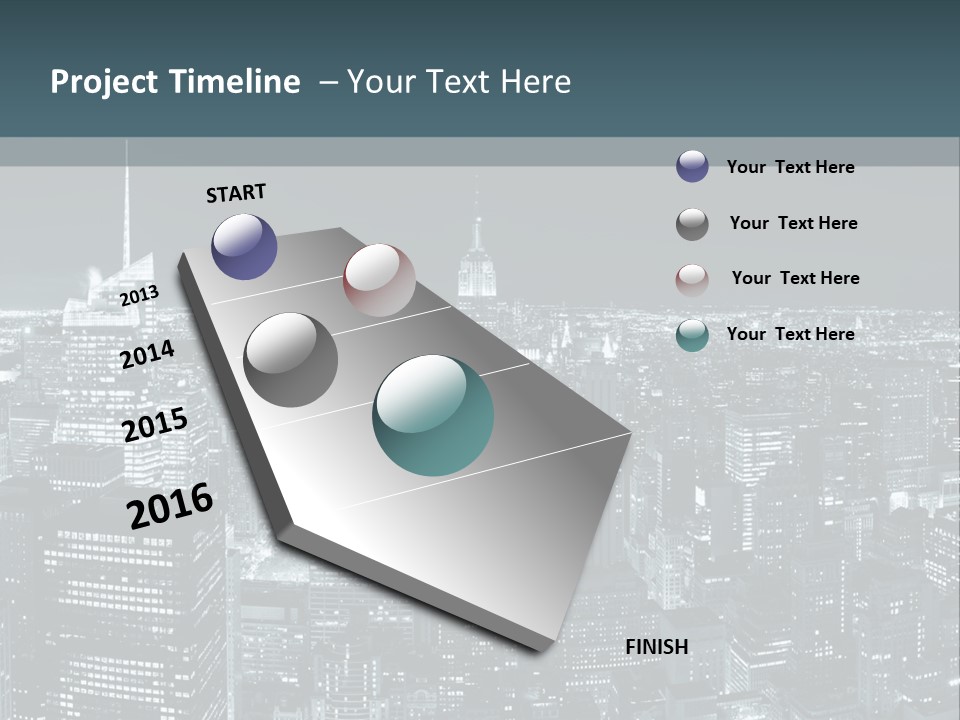 Project Timeline – Your Text Here

START

2013

2014

2015

2016

FINISH

Your Text Here

Your Text Here

Your Text Here

Your Text Here